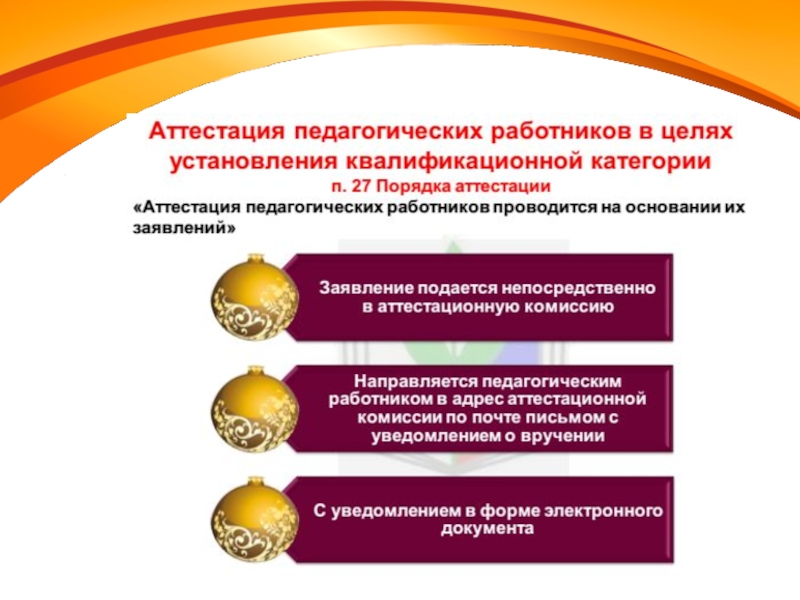 Аттестация педагогических работников в целях установления квалификационной категории
п. 27 Порядка аттестации
«Аттестация педагогических работников проводится на основании их заявлений»

Заявление подается непосредственно в аттестационную комиссию

Направляется педагогическим работником в адрес аттестационной комиссии по почте письмом с уведомлением о вручении

С уведомлением в форме электронного документа